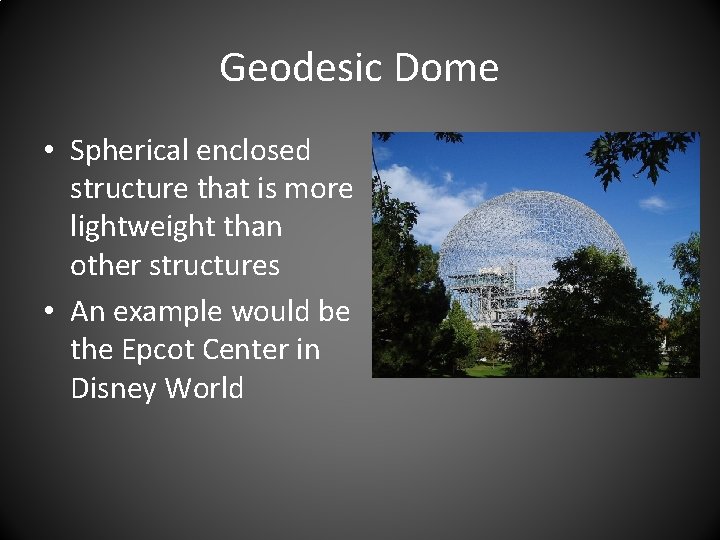 Geodesic Dome

• Spherical enclosed structure that is more lightweight than other structures
• An example would be the Epcot Center in Disney World